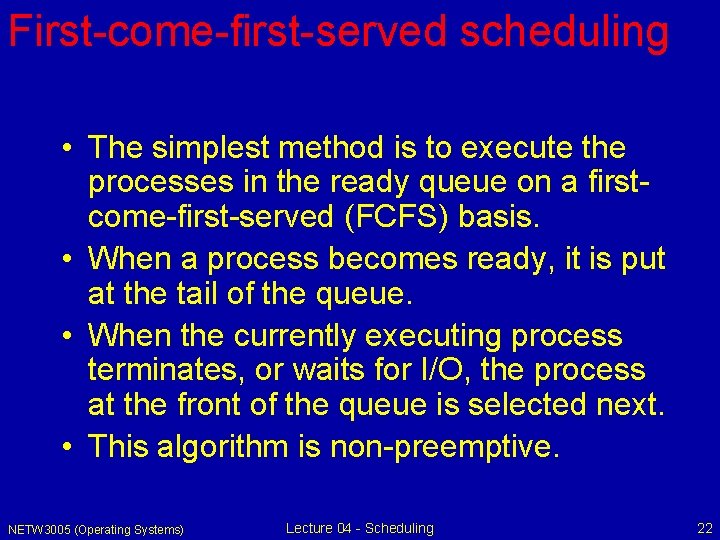 First-come-first-served scheduling

• The simplest method is to execute the processes in the ready queue on a first-come-first-served (FCFS) basis.

• When a process becomes ready, it is put at the tail of the queue.

• When the currently executing process terminates, or waits for I/O, the process at the front of the queue is selected next.

• This algorithm is non-preemptive.

NETW3005 (Operating Systems)

Lecture 04 - Scheduling

22